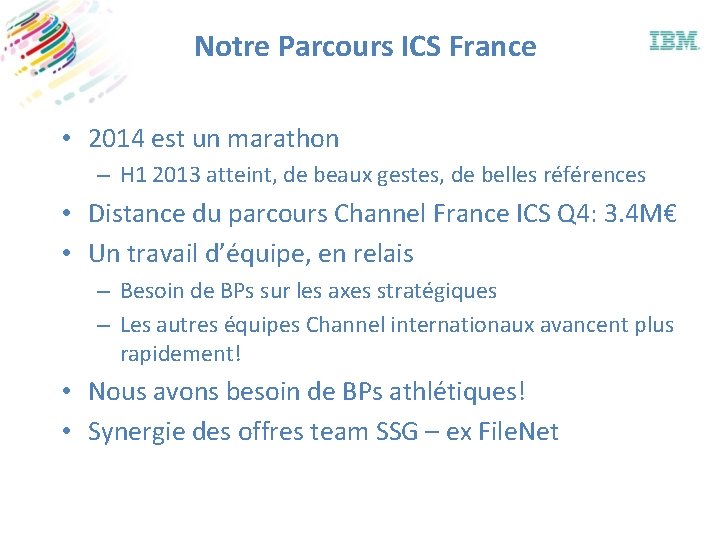 Notre Parcours ICS France

IBM

• 2014 est un marathon
  – H1 2013 atteint, de beaux gestes, de belles références
• Distance du parcours Channel France ICS Q4: 3.4M€
• Un travail d'équipe, en relais
  – Besoin de BPs sur les axes stratégiques
  – Les autres équipes Channel internationaux avancent plus rapidement!
• Nous avons besoin de BPs athlétiques!
• Synergie des offres team SSG – ex FileNet